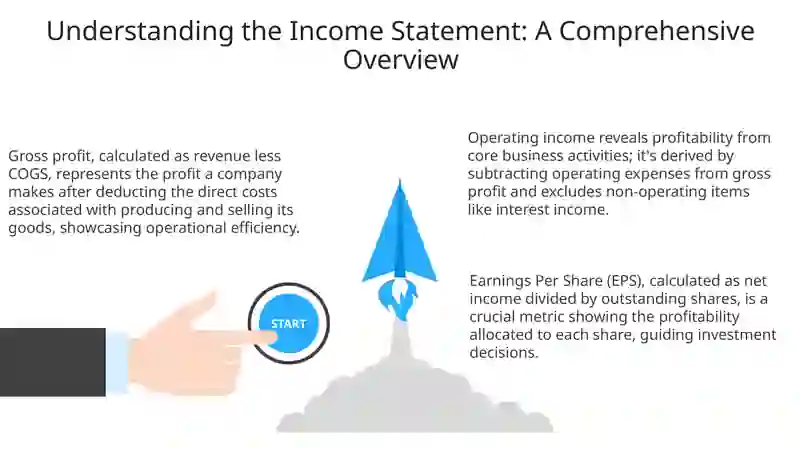 Understanding the Income Statement: A Comprehensive Overview

Gross profit, calculated as revenue less COGS, represents the profit a company makes after deducting the direct costs associated with producing and selling its goods, showcasing operational efficiency.

START

Operating income reveals profitability from core business activities; it's derived by subtracting operating expenses from gross profit and excludes non-operating items like interest income.

Earnings Per Share (EPS), calculated as net income divided by outstanding shares, is a crucial metric showing the profitability allocated to each share, guiding investment decisions.